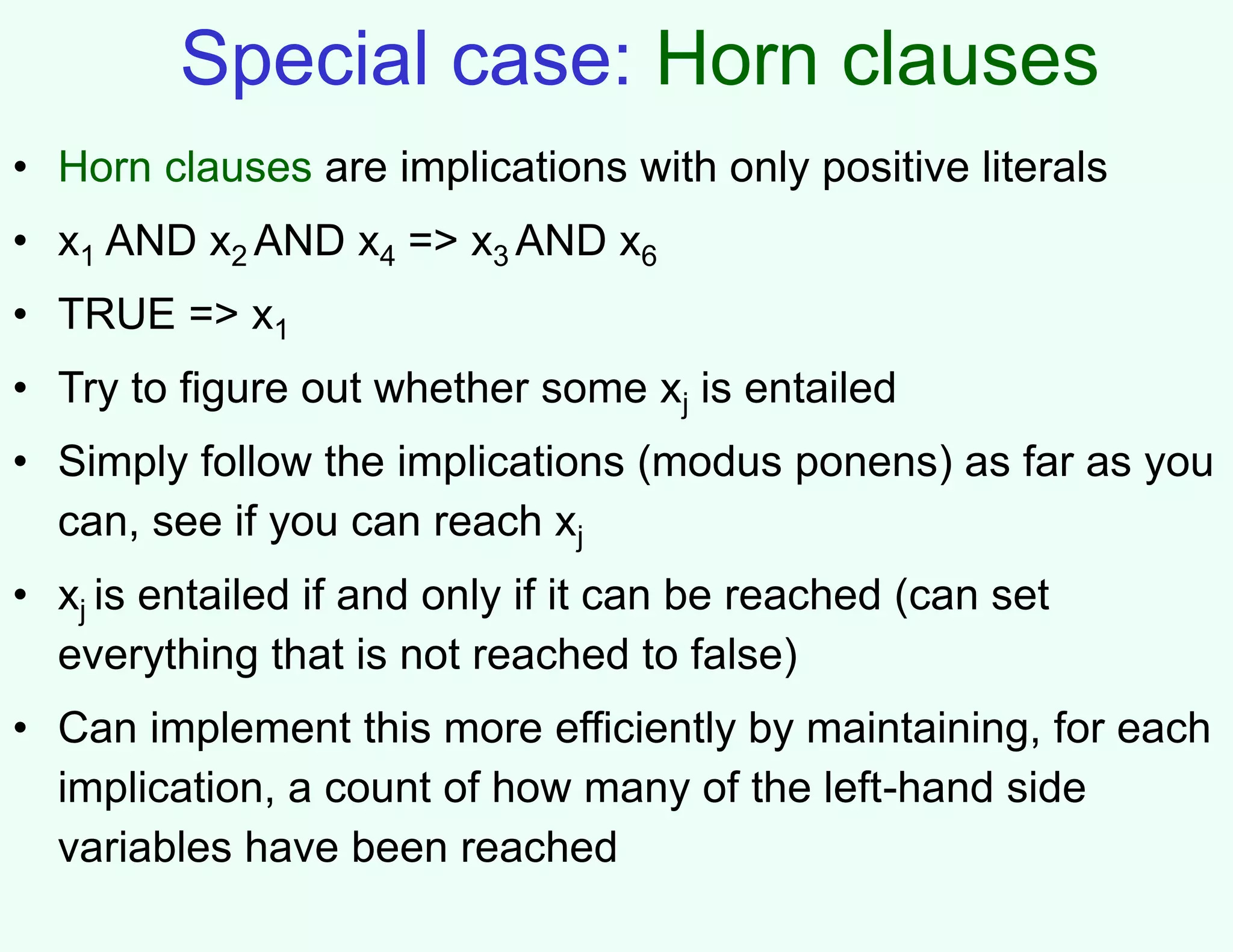 Special case: Horn clauses

• Horn clauses are implications with only positive literals

• $x_1$ AND $x_2$ AND $x_4$ => $x_3$ AND $x_6$

• TRUE => $x_1$

• Try to figure out whether some $x_j$ is entailed

• Simply follow the implications (modus ponens) as far as you can, see if you can reach $x_j$

• $x_j$ is entailed if and only if it can be reached (can set everything that is not reached to false)

• Can implement this more efficiently by maintaining, for each implication, a count of how many of the left-hand side variables have been reached